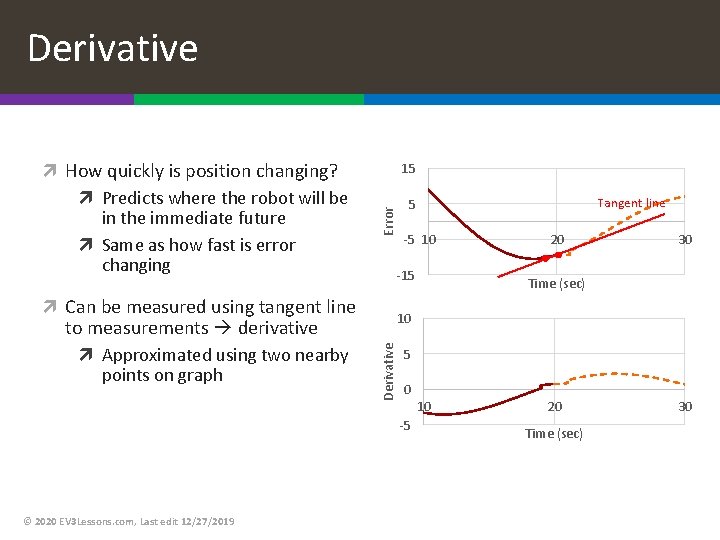 Derivative

How quickly is position changing?

Predicts where the robot will be in the immediate future

Same as how fast is error changing

Can be measured using tangent line to measurements → derivative

Approximated using two nearby points on graph

15
5
-5
-15
Error
10
20
30
Tangent line
Time (sec)

10
5
0
-5
Derivative
10
20
30
Time (sec)

© 2020 EV3Lessons.com, Last edit 12/27/2019